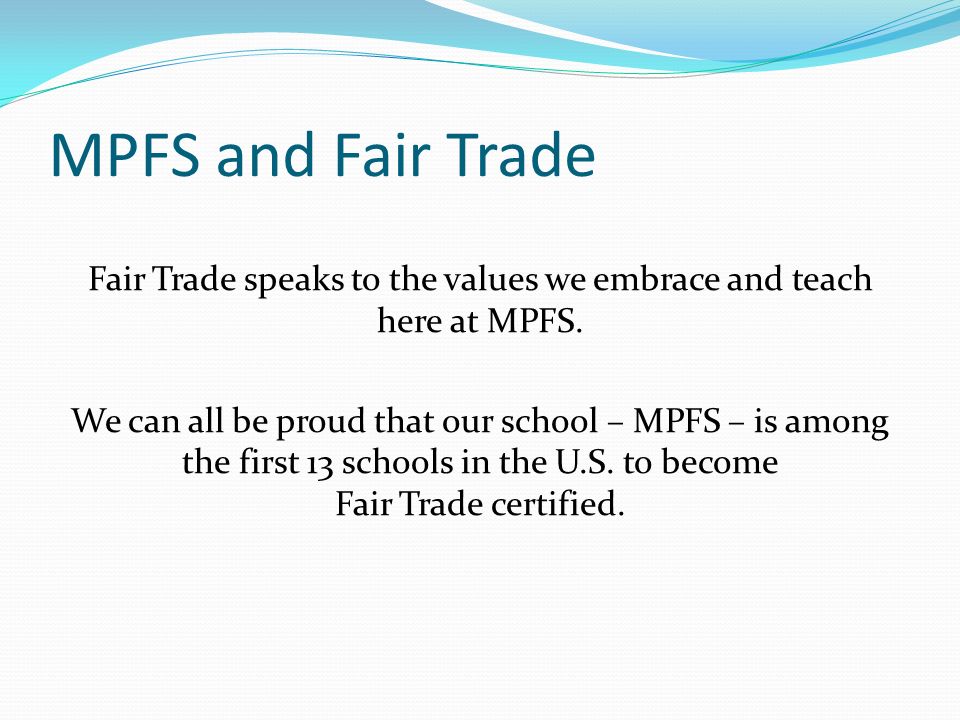 MPFS and Fair Trade

Fair Trade speaks to the values we embrace and teach here at MPFS.

We can all be proud that our school – MPFS – is among the first 13 schools in the U.S. to become Fair Trade certified.